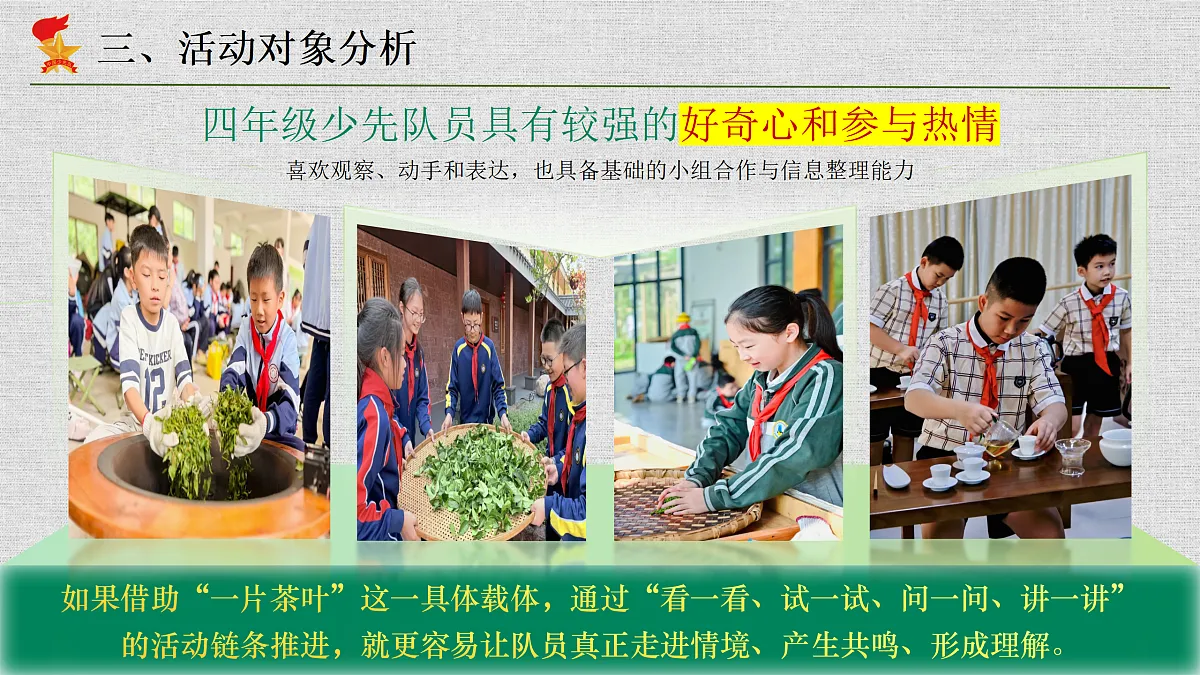 三、活动对象分析

四年级少先队员具有较强的好奇心和参与热情

喜欢观察、动手和表达，也具备基础的小组合作与信息整理能力

如果借助“一片茶叶”这一具体载体，通过“看一看、试一试、问一问、讲一讲”的活动链条推进，就更容易让队员真正走进情境、产生共鸣、形成理解。